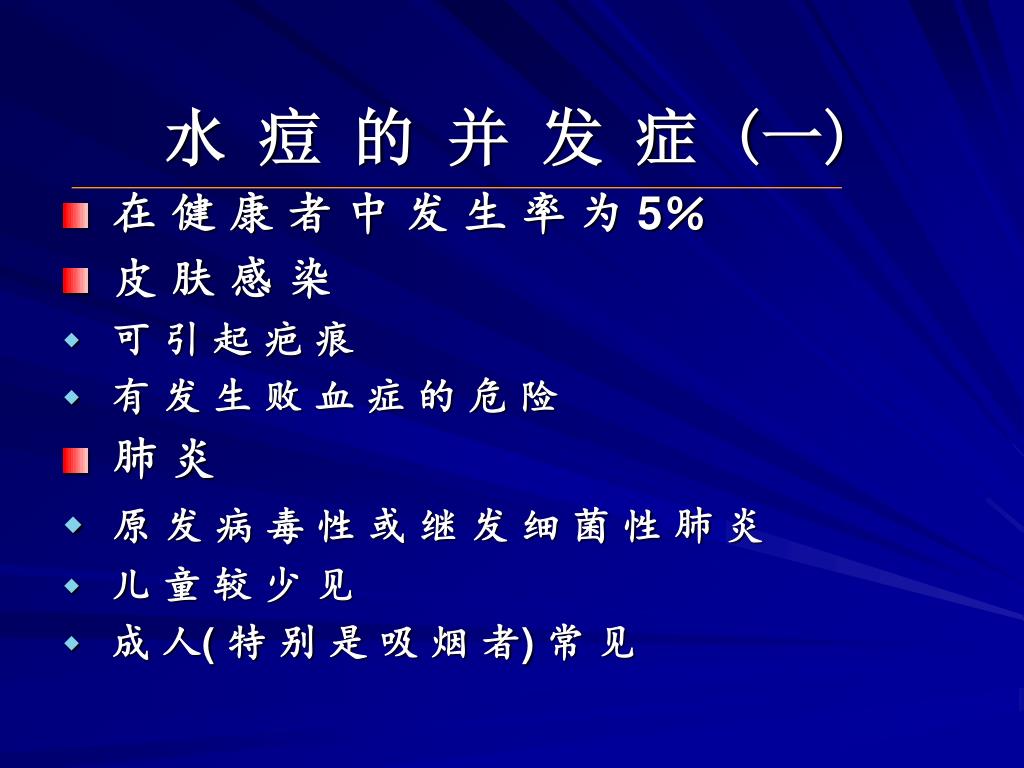 水痘的并发症（一）

在健康者中发生率为5%

皮肤感染

可引起疤痕

有发生败血症的危险

肺炎

原发病毒性或继发细菌性肺炎

儿童较少见

成人(特别是吸烟者)常见